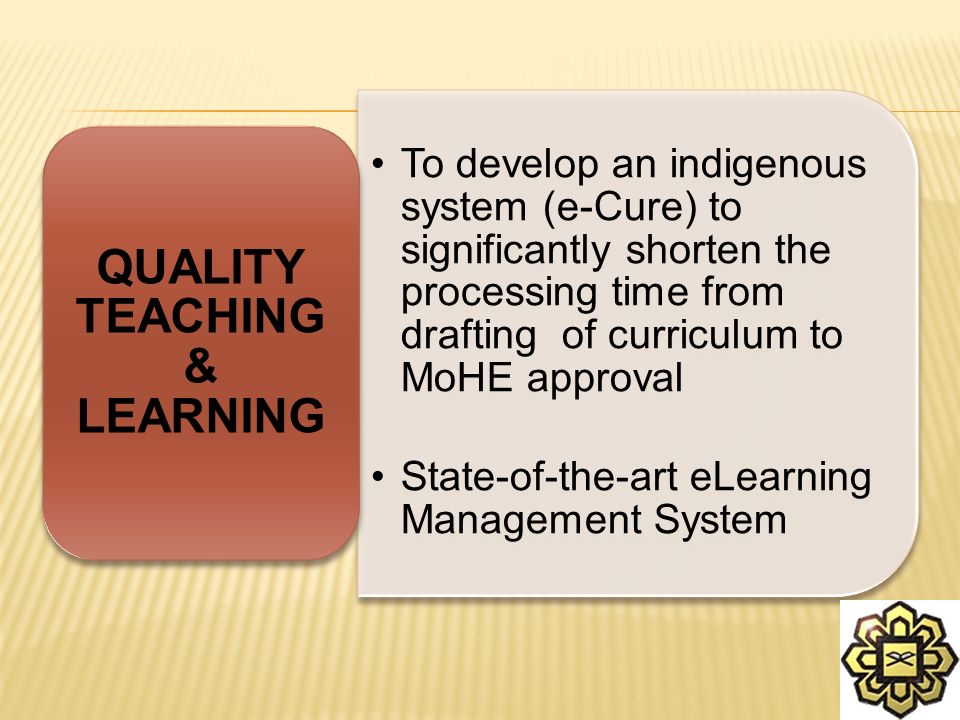 QUALITY TEACHING & LEARNING

• To develop an indigenous system (e-Cure) to significantly shorten the processing time from drafting of curriculum to MoHE approval

• State-of-the-art eLearning Management System